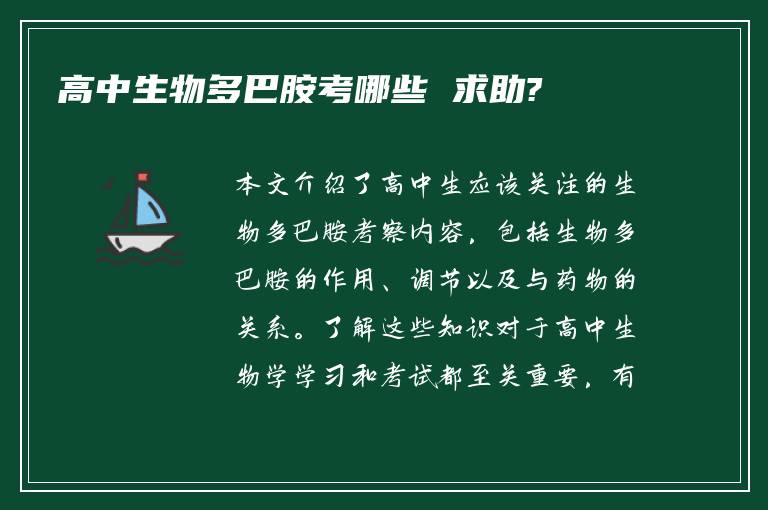 高中生物多巴胺考哪些 求助?

本文介绍了高中生应该关注的生物多巴胺考察内容，包括生物多巴胺的作用、调节以及与药物的关系。了解这些知识对于高中生物学学习和考试都至关重要，有